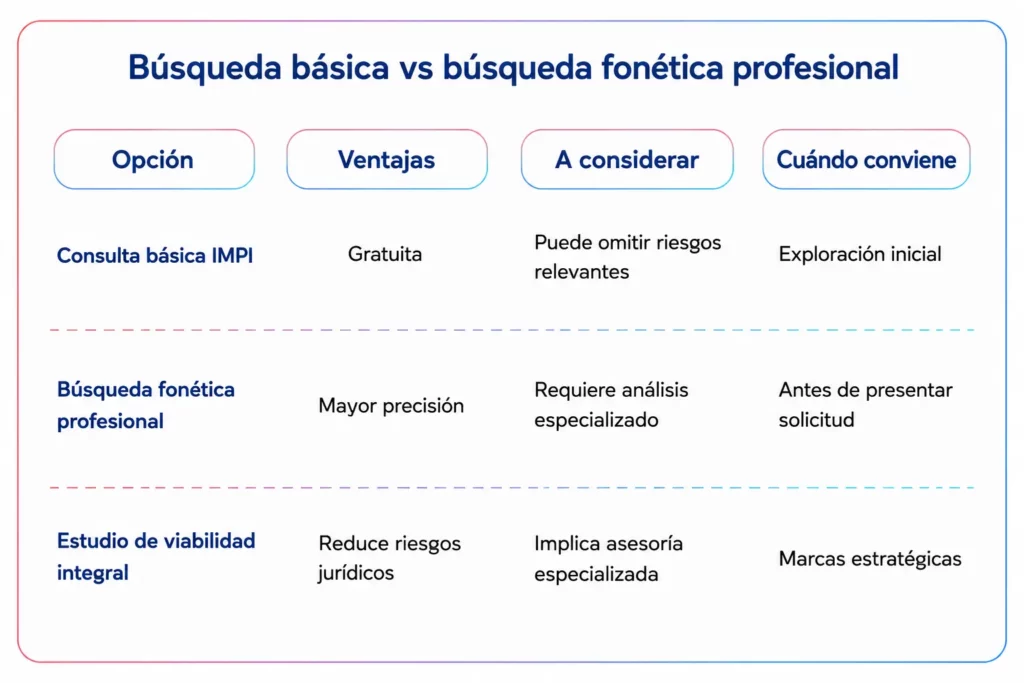 Búsqueda básica vs búsqueda fonética profesional

| Opción | Ventajas | A considerar | Cuándo conviene |
|---|---|---|---|
| Consulta básica IMPI | Gratuita | Puede omitir riesgos relevantes | Exploración inicial |
| Búsqueda fonética profesional | Mayor precisión | Requiere análisis especializado | Antes de presentar solicitud |
| Estudio de viabilidad integral | Reduce riesgos jurídicos | Implica asesoría especializada | Marcas estratégicas |